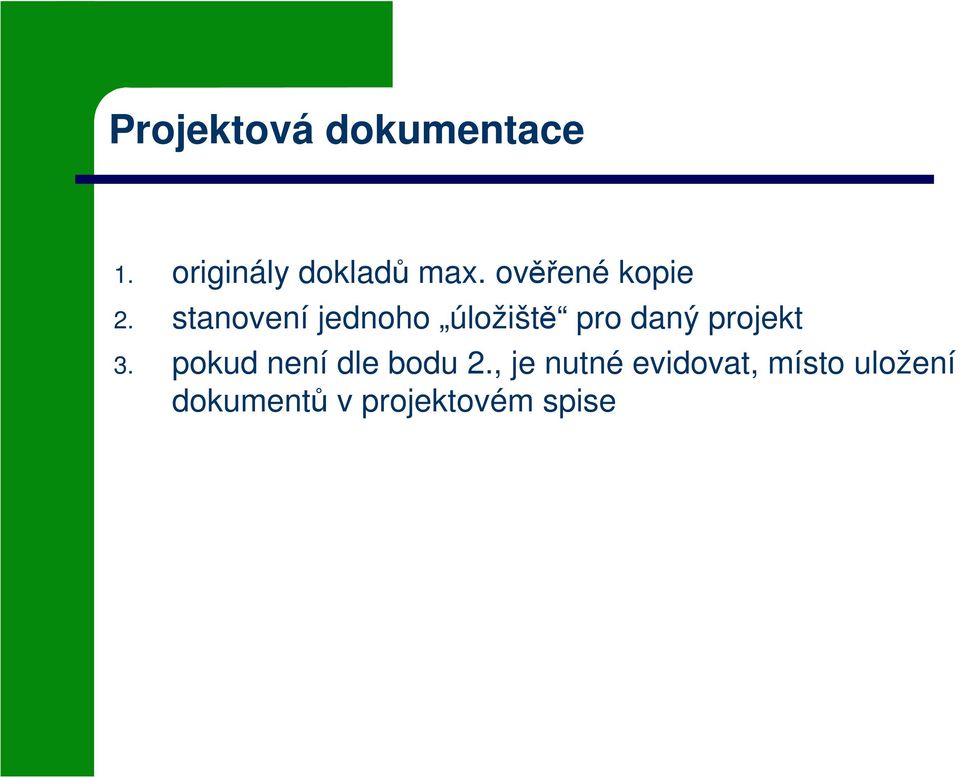 Projektová dokumentace

1. originály dokladů max. ověřené kopie
2. stanovení jednoho „úložiště“ pro daný projekt
3. pokud není dle bodu 2., je nutné evidovat, místo uložení dokumentů v projektovém spise